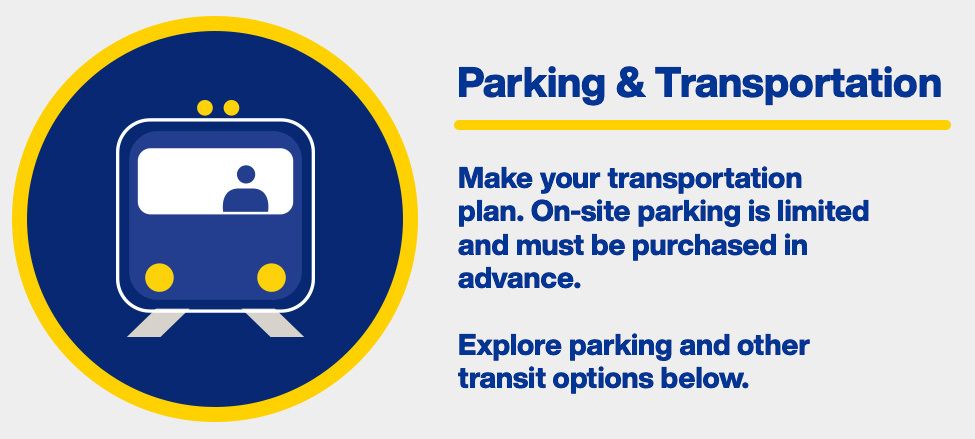 Parking & Transportation

Make your transportation plan. On-site parking is limited and must be purchased in advance.

Explore parking and other transit options below.